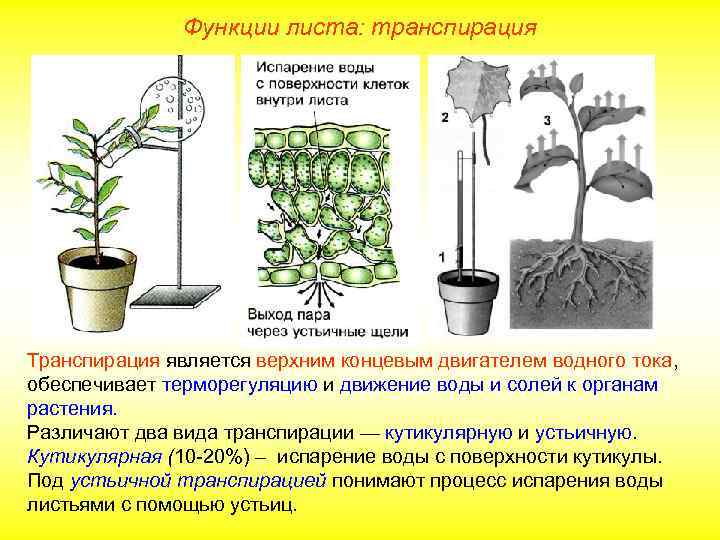 Функции листа: транспирация

Испарение воды с поверхности клеток внутри листа

Выход пара через устьичные щели

2

3

1

Транспирация является верхним концевым двигателем водного тока, обеспечивает терморегуляцию и движение воды и солей к органам растения.
Различают два вида транспирации — кутикулярную и устьичную.
Кутикулярная (10-20%) – испарение воды с поверхности кутикулы.
Под устьичной транспирацией понимают процесс испарения воды листьями с помощью устьиц.